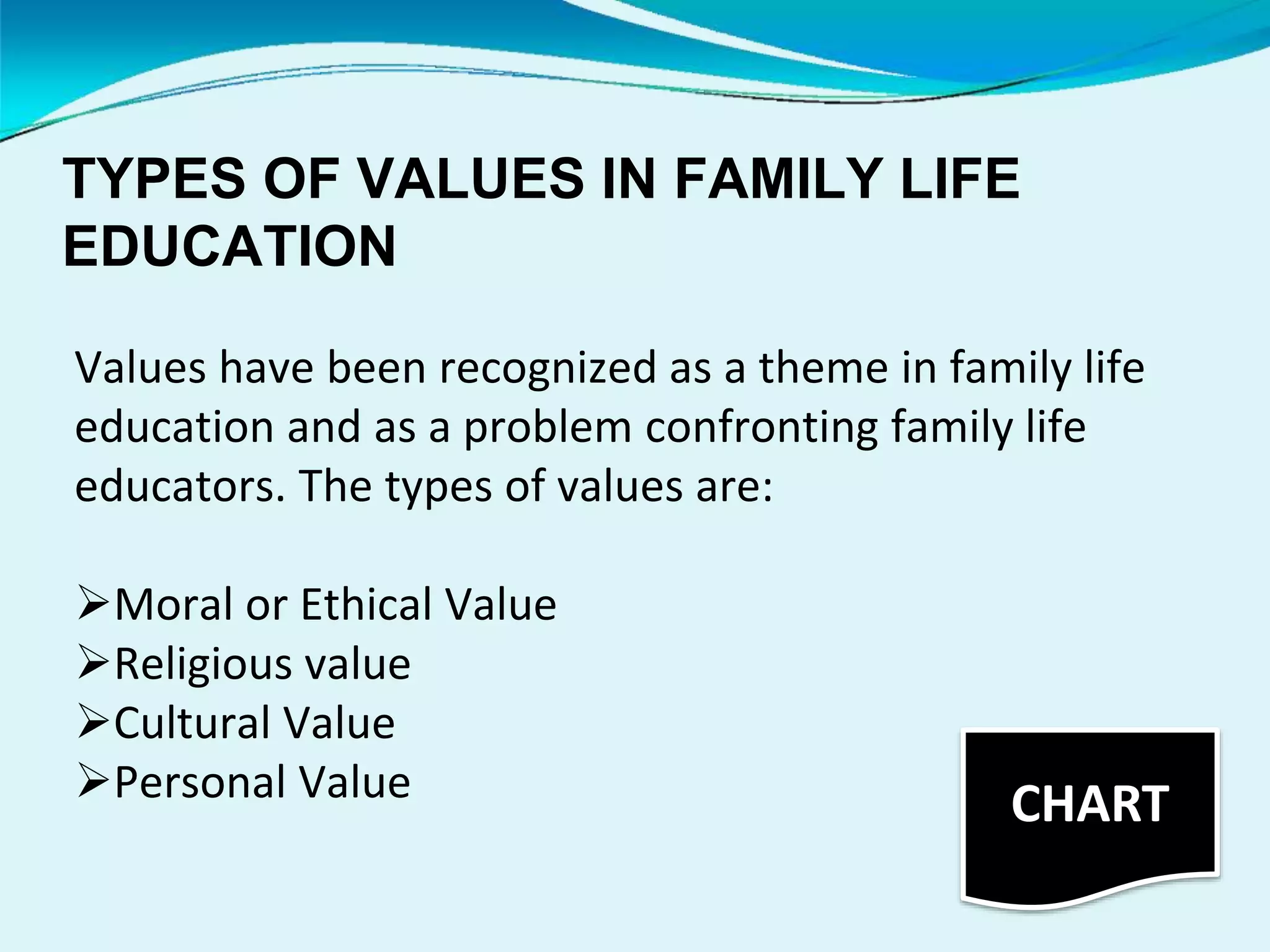 TYPES OF VALUES IN FAMILY LIFE EDUCATION

Values have been recognized as a theme in family life education and as a problem confronting family life educators. The types of values are:

➢Moral or Ethical Value
➢Religious value
➢Cultural Value
➢Personal Value

CHART